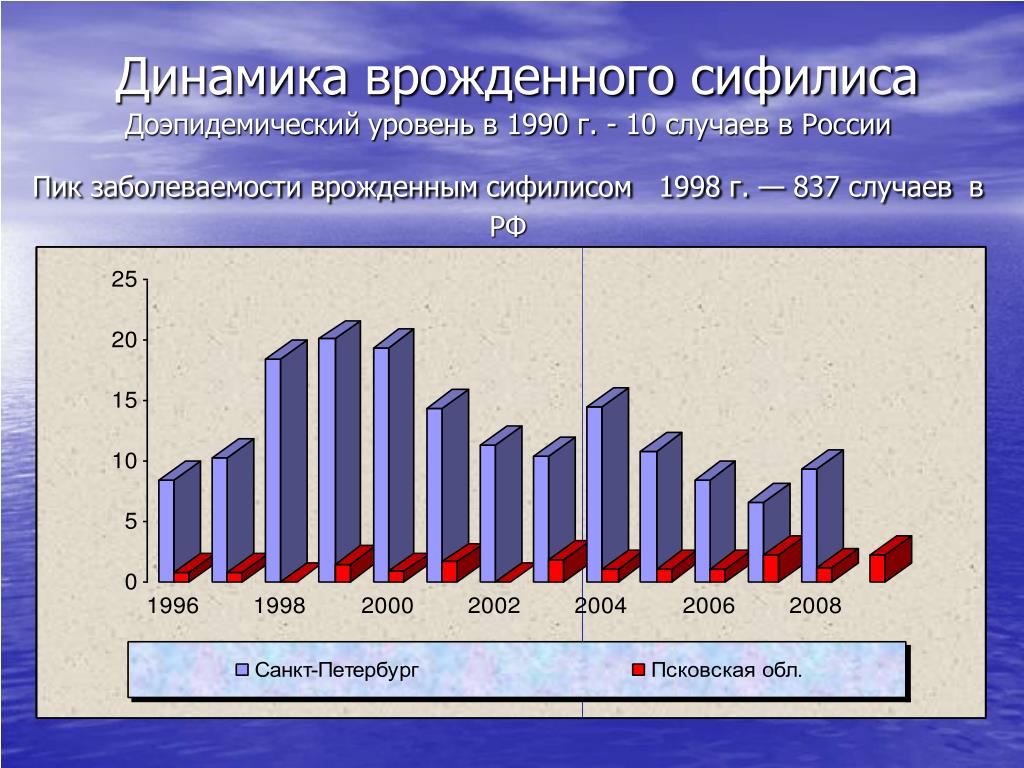 Динамика врожденного сифилиса
Доэпидемический уровень в 1990 г. - 10 случаев в России

Пик заболеваемости врожденным сифилисом 1998 г. — 837 случаев в РФ

25
20
15
10
5
0
1996
1998
2000
2002
2004
2006
2008

Санкт-Петербург
Псковская обл.